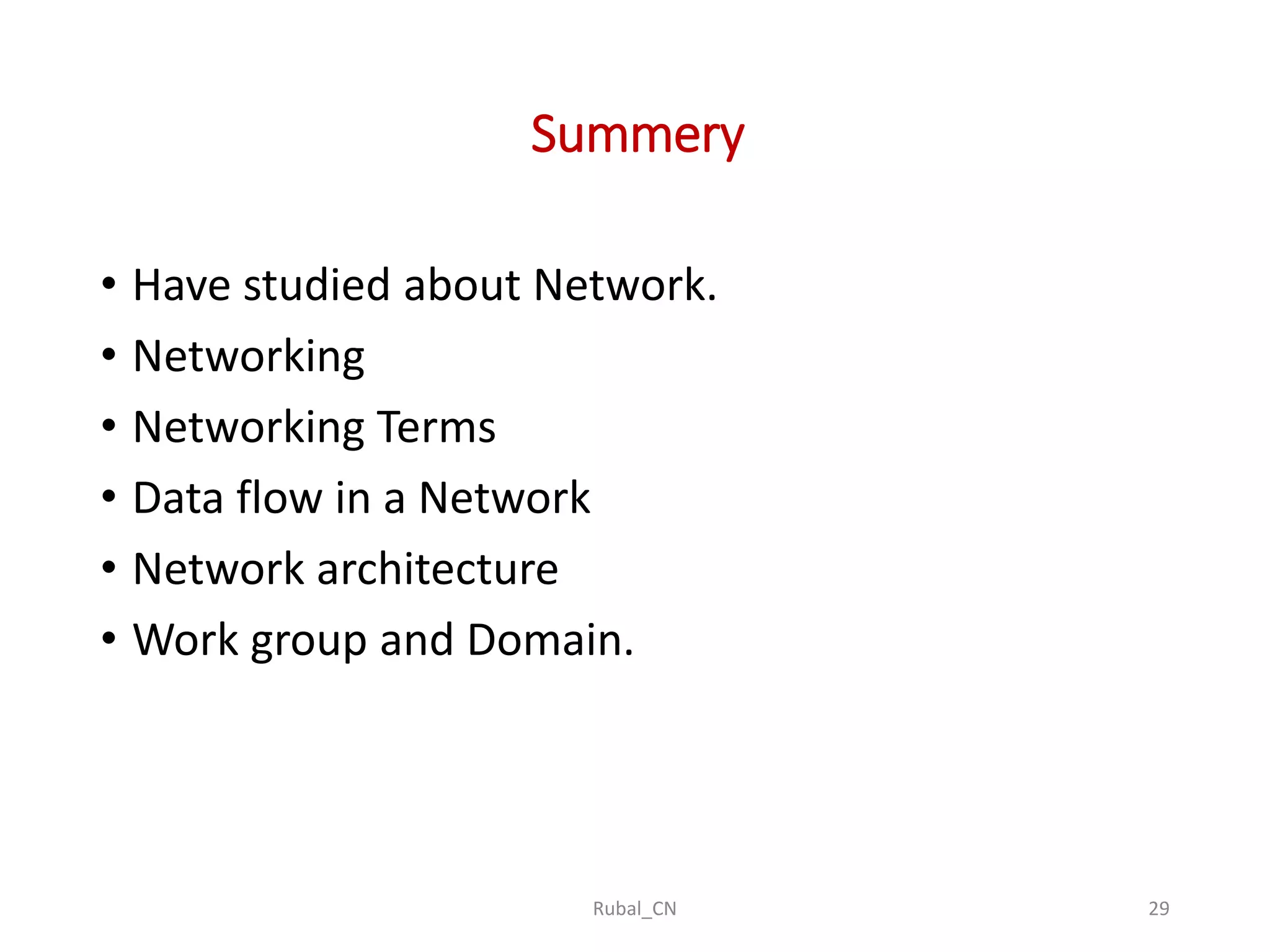 Summery

• Have studied about Network.
• Networking
• Networking Terms
• Data flow in a Network
• Network architecture
• Work group and Domain.

Rubal_CN

29